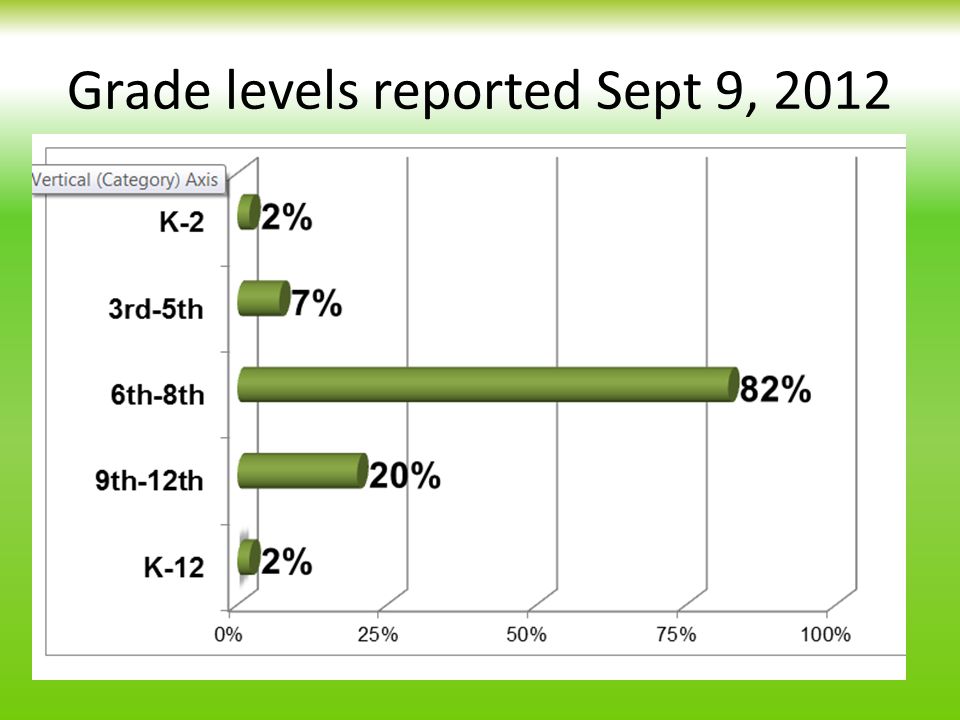 Grade levels reported Sept 9, 2012

Vertical (Category) Axis

K-2
2%

3rd-5th
7%

6th-8th
82%

9th-12th
20%

K-12
2%

0%
25%
50%
75%
100%